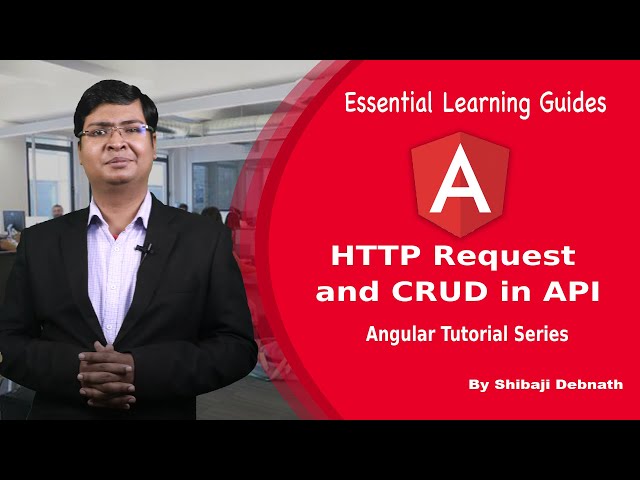 Essential Learning Guides

A

HTTP Request and CRUD in API

Angular Tutorial Series

By Shibaji Debnath